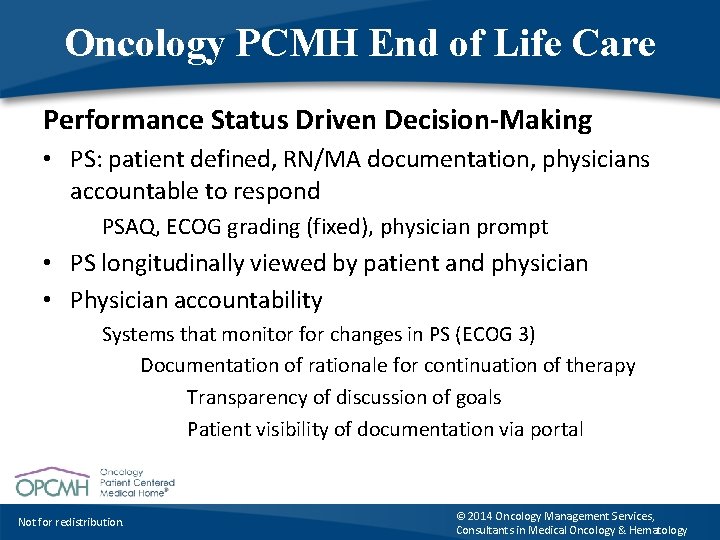 Oncology PCMH End of Life Care

Performance Status Driven Decision-Making

• PS: patient defined, RN/MA documentation, physicians accountable to respond

PSAQ, ECOG grading (fixed), physician prompt

• PS longitudinally viewed by patient and physician

• Physician accountability

Systems that monitor for changes in PS (ECOG 3)

Documentation of rationale for continuation of therapy

Transparency of discussion of goals

Patient visibility of documentation via portal

OPCMH Oncology Patient Centered Medical Home®

Not for redistribution

© 2014 Oncology Management Services, Consultants in Medical Oncology & Hematology